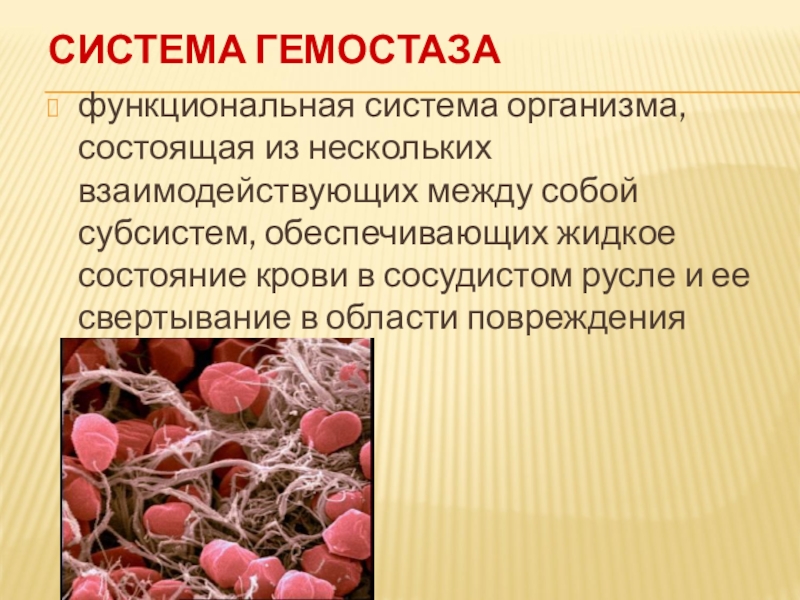 СИСТЕМА ГЕМОСТАЗА

функциональная система организма, состоящая из нескольких взаимодействующих между собой субсистем, обеспечивающих жидкое состояние крови в сосудистом русле и ее свертывание в области повреждения